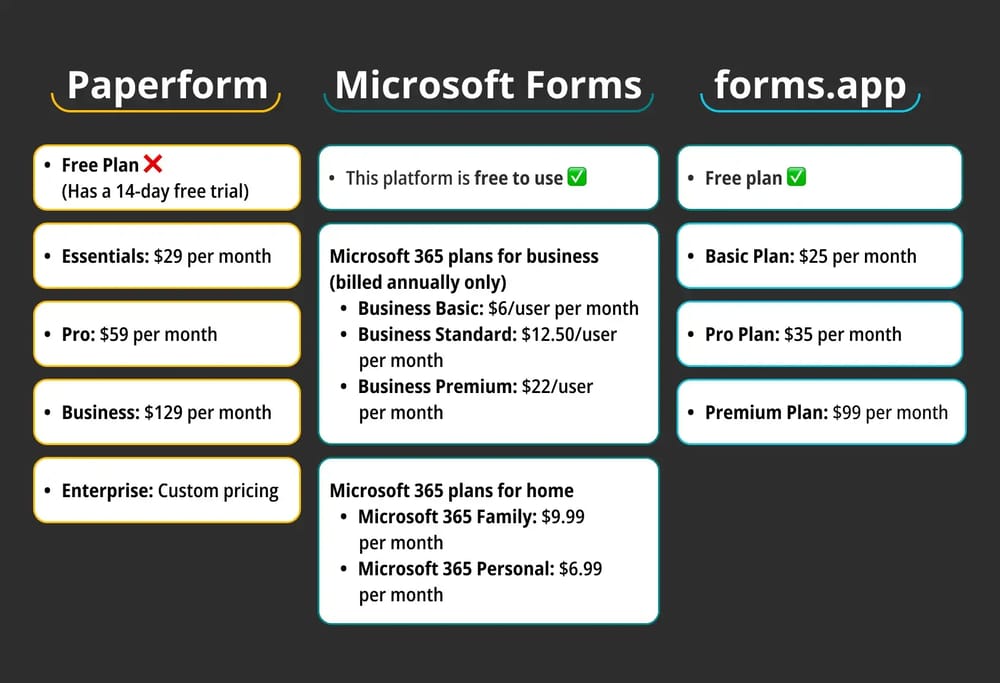 Paperform

• Free Plan ❌
(Has a 14-day free trial)

• Essentials: $29 per month

• Pro: $59 per month

• Business: $129 per month

• Enterprise: Custom pricing

Microsoft Forms

• This platform is free to use ✅

Microsoft 365 plans for business (billed annually only)
• Business Basic: $6/user per month
• Business Standard: $12.50/user per month
• Business Premium: $22/user per month

Microsoft 365 plans for home
• Microsoft 365 Family: $9.99 per month
• Microsoft 365 Personal: $6.99 per month

forms.app

• Free plan ✅

• Basic Plan: $25 per month

• Pro Plan: $35 per month

• Premium Plan: $99 per month